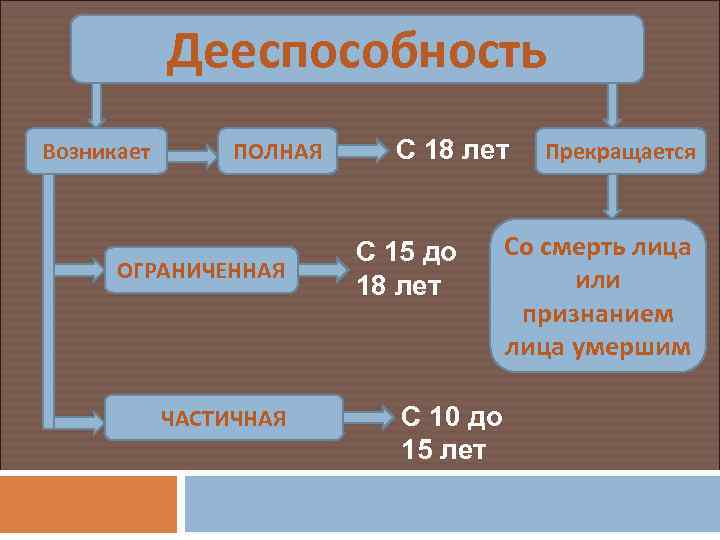 Дееспособность

Возникает

ПОЛНАЯ

С 18 лет

Прекращается

ОГРАНИЧЕННАЯ

С 15 до 18 лет

Со смерть лица или признанием лица умершим

ЧАСТИЧНАЯ

С 10 до 15 лет